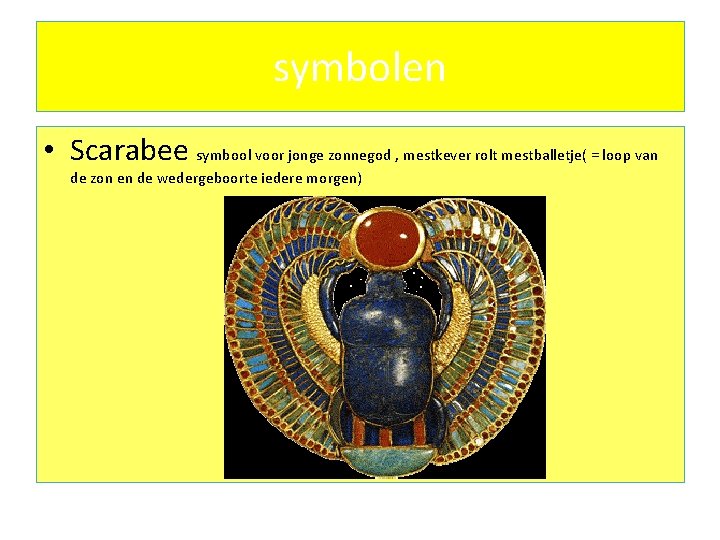 symbolen

• Scarabee symbool voor jonge zonnegod , mestkever rolt mestballetje( = loop van de zon en de wedergeboorte iedere morgen)